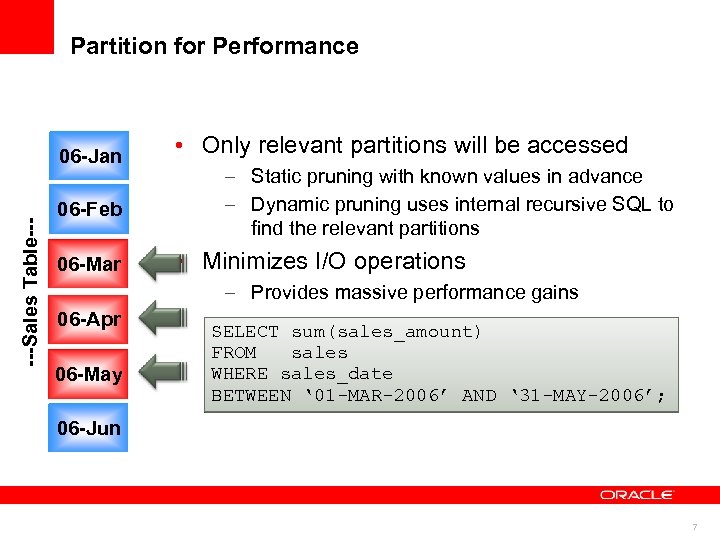 Partition for Performance

---Sales Table---

06-Jan

06-Feb

06-Mar

06-Apr

06-May

06-Jun

• Only relevant partitions will be accessed
– Static pruning with known values in advance
– Dynamic pruning uses internal recursive SQL to find the relevant partitions

• Minimizes I/O operations
– Provides massive performance gains

SELECT sum(sales_amount)
FROM sales
WHERE sales_date
BETWEEN ‘01-MAR-2006’ AND ‘31-MAY-2006’;

ORACLE

7